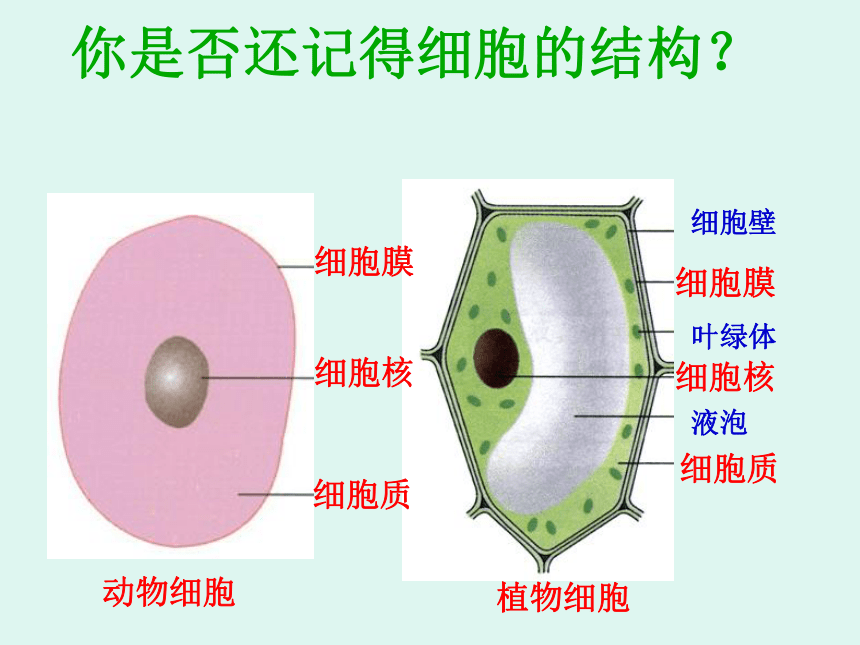 你是否还记得细胞的结构？

细胞膜

细胞核

细胞质

动物细胞

细胞壁

细胞膜

叶绿体

细胞核

液泡

细胞质

植物细胞